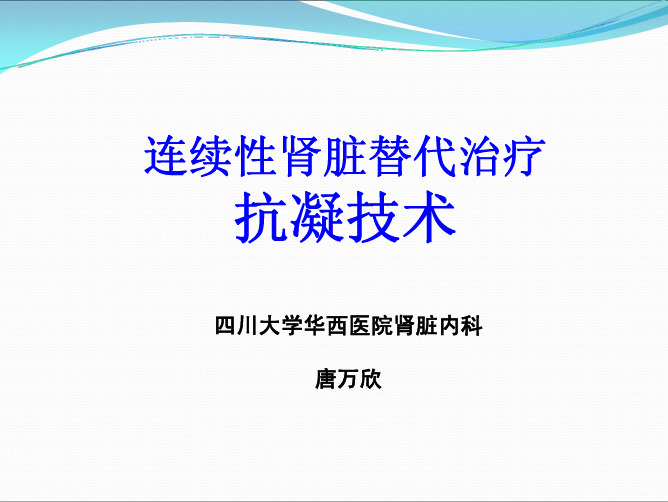 连续性肾脏替代治疗
抗凝技术

四川大学华西医院肾脏内科

唐万欣